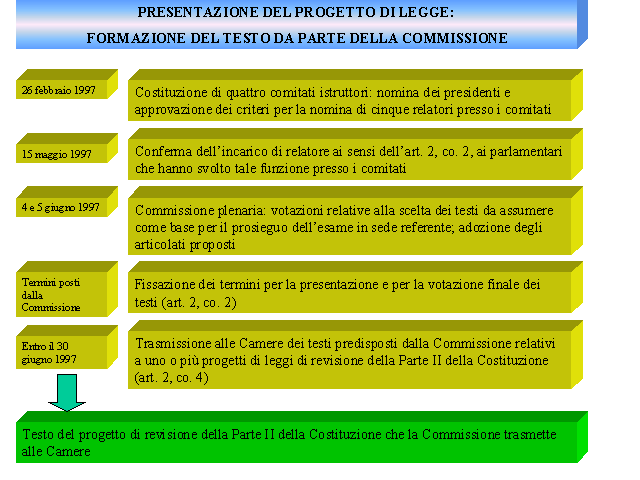 PRESENTAZIONE DEL PROGETTO DI LEGGE:

FORMAZIONE DEL TESTO DA PARTE DELLA COMMISSIONE

26 febbraio 1997

Costituzione di quattro comitati istruttori: nomina dei presidenti e approvazione dei criteri per la nomina di cinque relatori presso i comitati

15 maggio 1997

Conferma dell'incarico di relatore ai sensi dell'art. 2, co. 2, ai parlamentari che hanno svolto tale funzione presso i comitati

4 e 5 giugno 1997

Commissione plenaria: votazioni relative alla scelta dei testi da assumere come base per il prosieguo dell'esame in sede referente; adozione degli articolati proposti

Termini posti dalla Commissione

Fissazione dei termini per la presentazione e per la votazione finale dei testi (art. 2, co. 2)

Entro il 30 giugno 1997

Trasmissione alle Camere dei testi predisposti dalla Commissione relativi a uno o più progetti di leggi di revisione della Parte II della Costituzione (art. 2, co. 4)

Testo del progetto di revisione della Parte II della Costituzione che la Commissione trasmette alle Camere